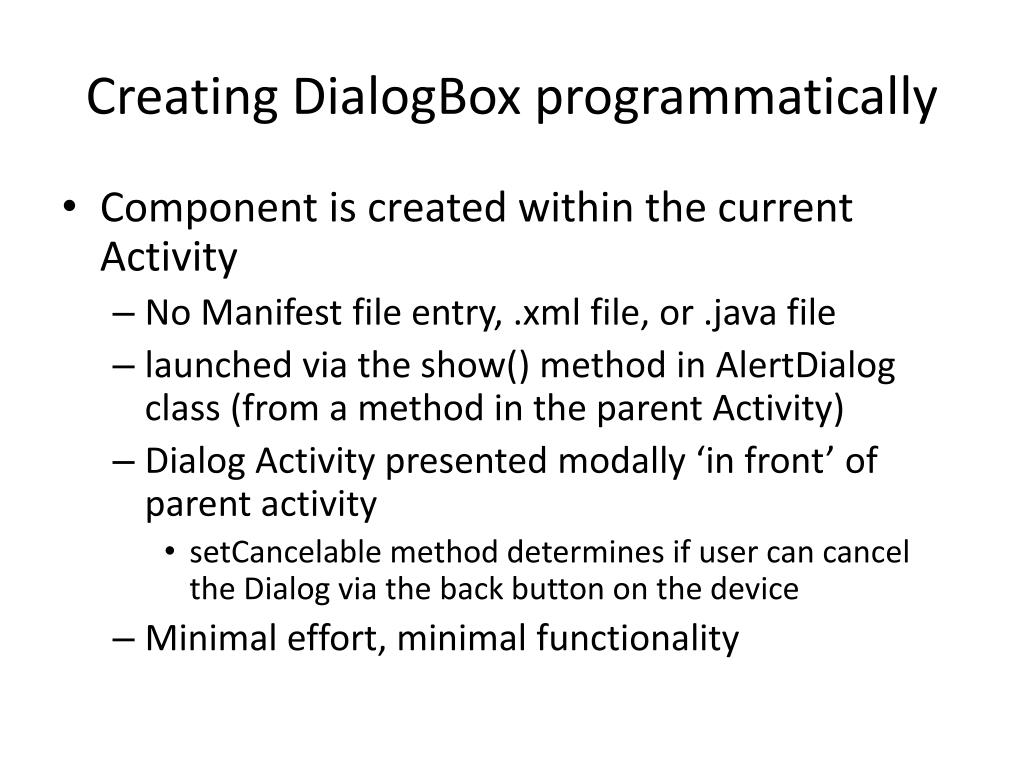 Creating DialogBox programmatically

• Component is created within the current Activity
– No Manifest file entry, .xml file, or .java file
– launched via the show() method in AlertDialog class (from a method in the parent Activity)
– Dialog Activity presented modally ‘in front’ of parent activity
• setCancelable method determines if user can cancel the Dialog via the back button on the device
– Minimal effort, minimal functionality